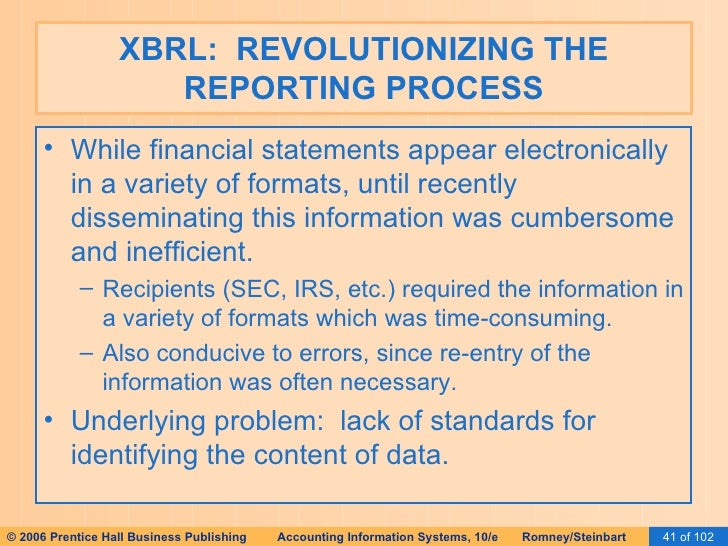 XBRL: REVOLUTIONIZING THE REPORTING PROCESS

• While financial statements appear electronically in a variety of formats, until recently disseminating this information was cumbersome and inefficient.

– Recipients (SEC, IRS, etc.) required the information in a variety of formats which was time-consuming.

– Also conducive to errors, since re-entry of the information was often necessary.

• Underlying problem: lack of standards for identifying the content of data.

© 2006 Prentice Hall Business Publishing Accounting Information Systems, 10/e Romney/Steinbart 41 of 102